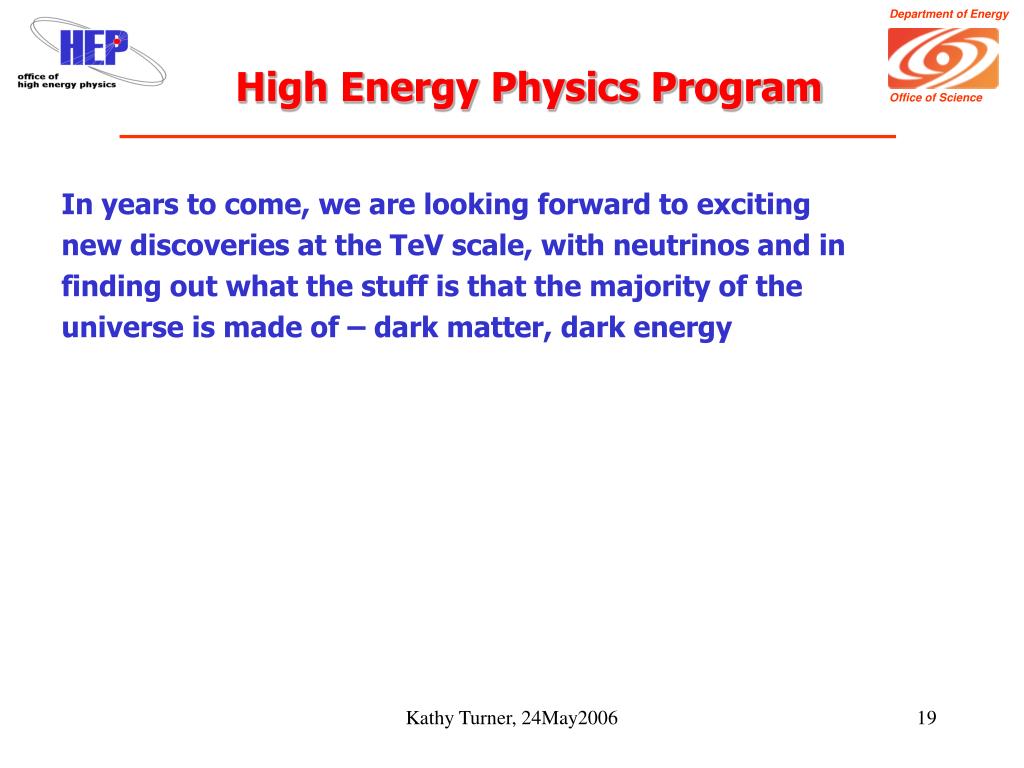 HEP
office of
high energy physics

High Energy Physics Program

Department of Energy
Office of Science

In years to come, we are looking forward to exciting new discoveries at the TeV scale, with neutrinos and in finding out what the stuff is that the majority of the universe is made of – dark matter, dark energy

Kathy Turner, 24May2006

19